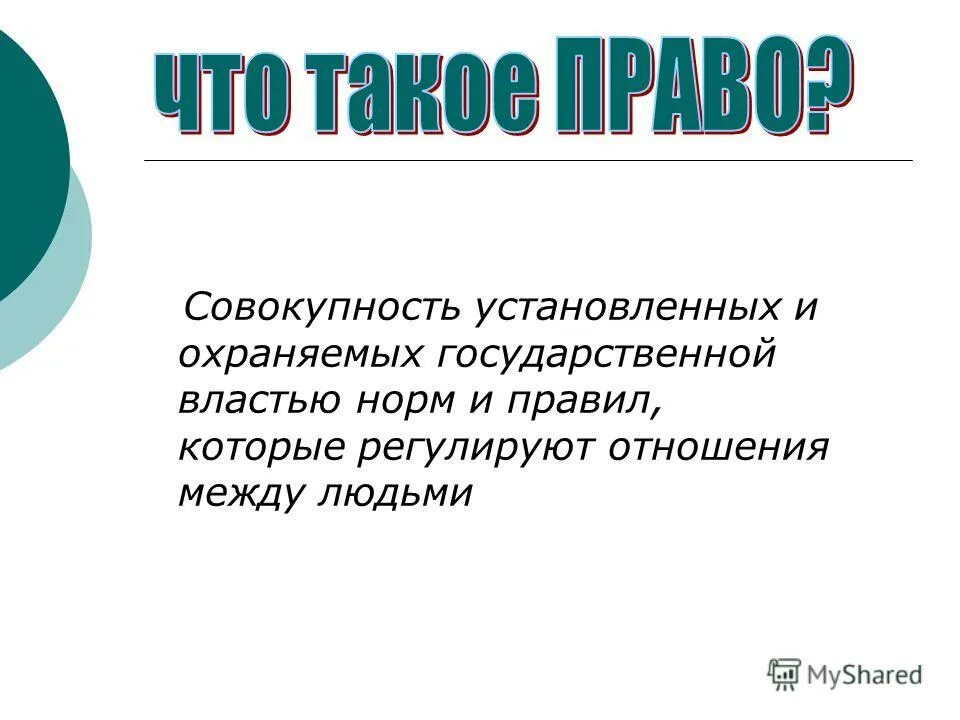 Что такое ПРАВО?

Совокупность установленных и охраняемых государственной властью норм и правил, которые регулируют отношения между людьми

MyShared